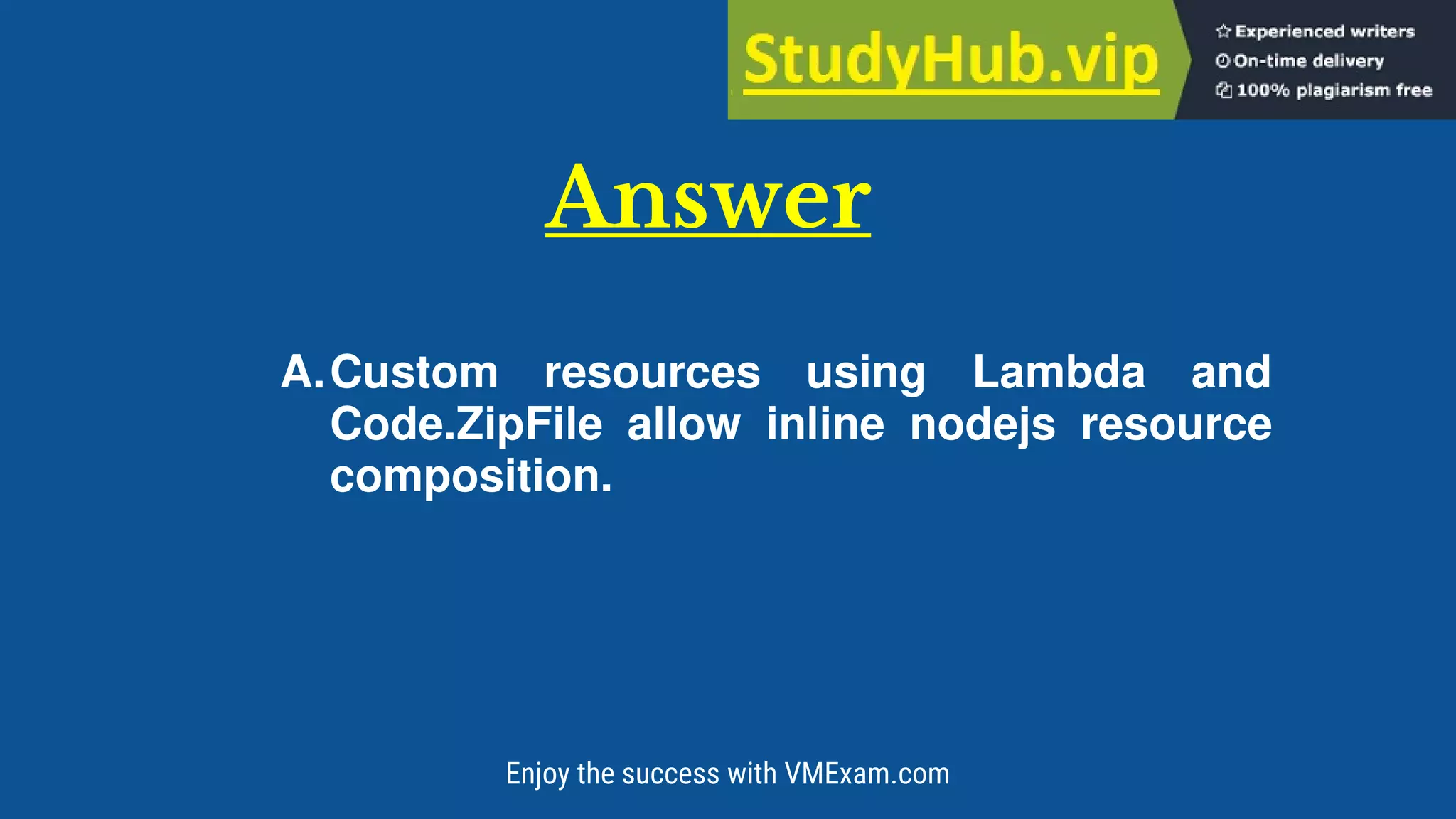 StudyHub.vip

Experienced writers
On-time delivery
100% plagiarism free

Answer

A. Custom resources using Lambda and Code.ZipFile allow inline nodejs resource composition.

Enjoy the success with VMExam.com